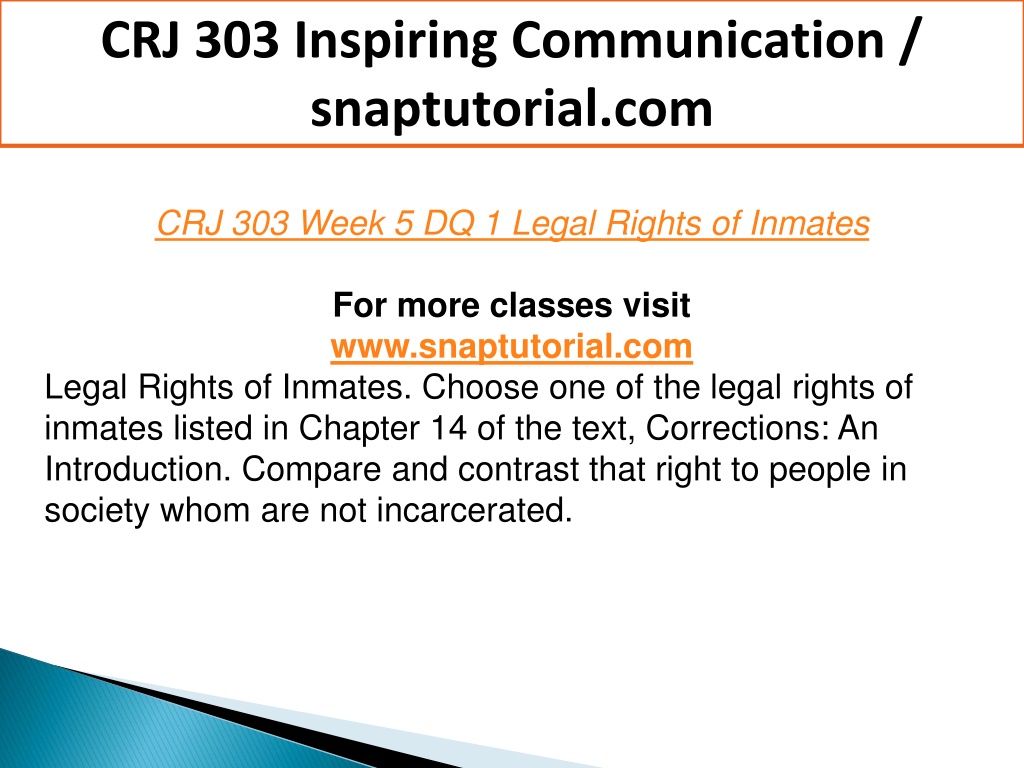 CRJ 303 Inspiring Communication / snaptutorial.com

CRJ 303 Week 5 DQ 1 Legal Rights of Inmates

For more classes visit
www.snaptutorial.com

Legal Rights of Inmates. Choose one of the legal rights of inmates listed in Chapter 14 of the text, Corrections: An Introduction. Compare and contrast that right to people in society whom are not incarcerated.